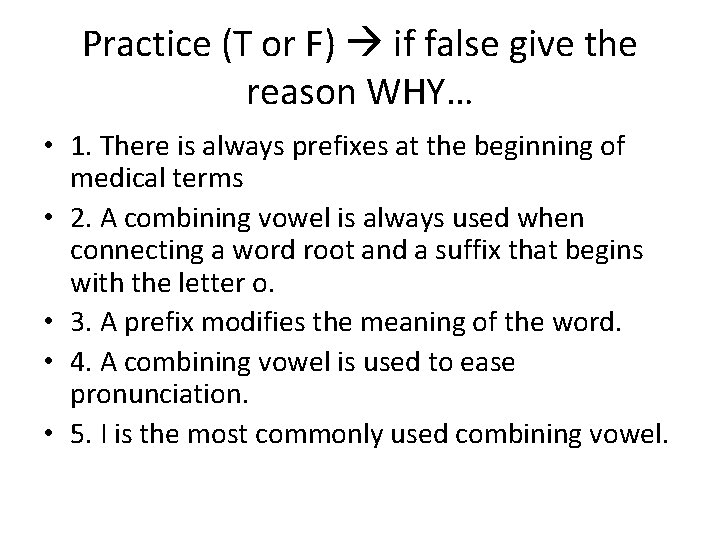 Practice (T or F) → if false give the reason WHY…

• 1. There is always prefixes at the beginning of medical terms
• 2. A combining vowel is always used when connecting a word root and a suffix that begins with the letter o.
• 3. A prefix modifies the meaning of the word.
• 4. A combining vowel is used to ease pronunciation.
• 5. I is the most commonly used combining vowel.